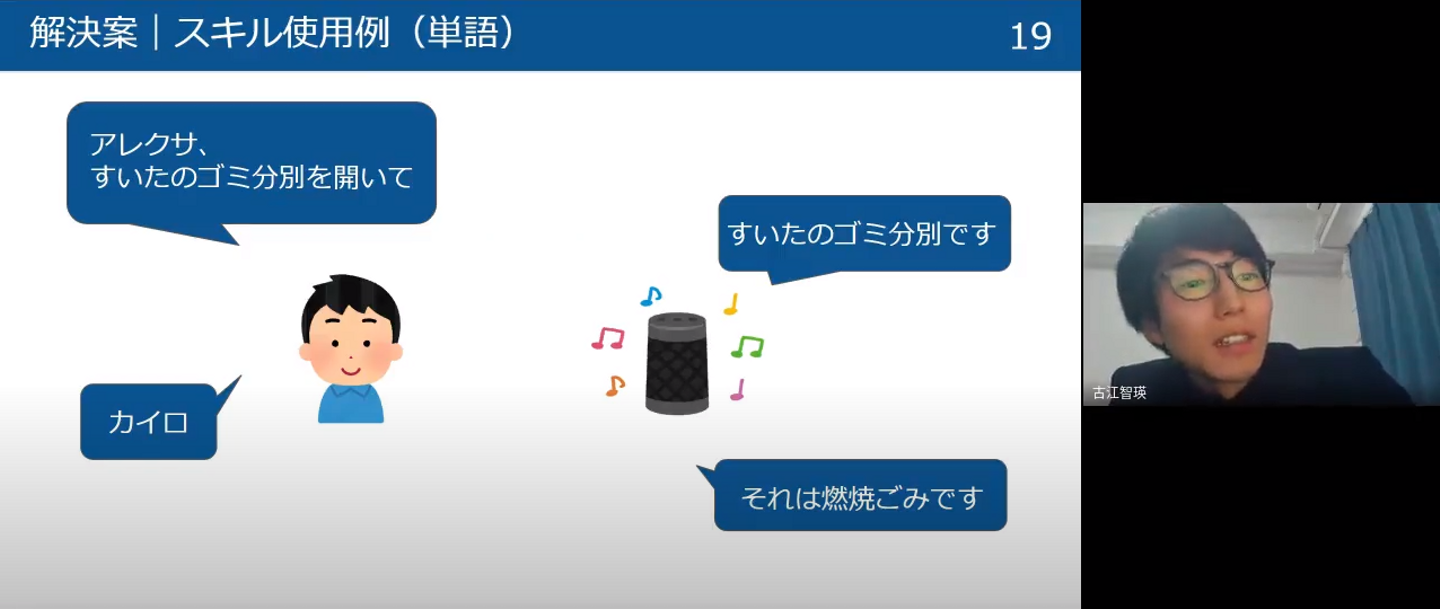 解決案｜スキル使用例（単語）

19

アレクサ、
すいたのゴミ分別を開いて

すいたのゴミ分別です

カイロ

それは燃焼ごみです

古江智瑛